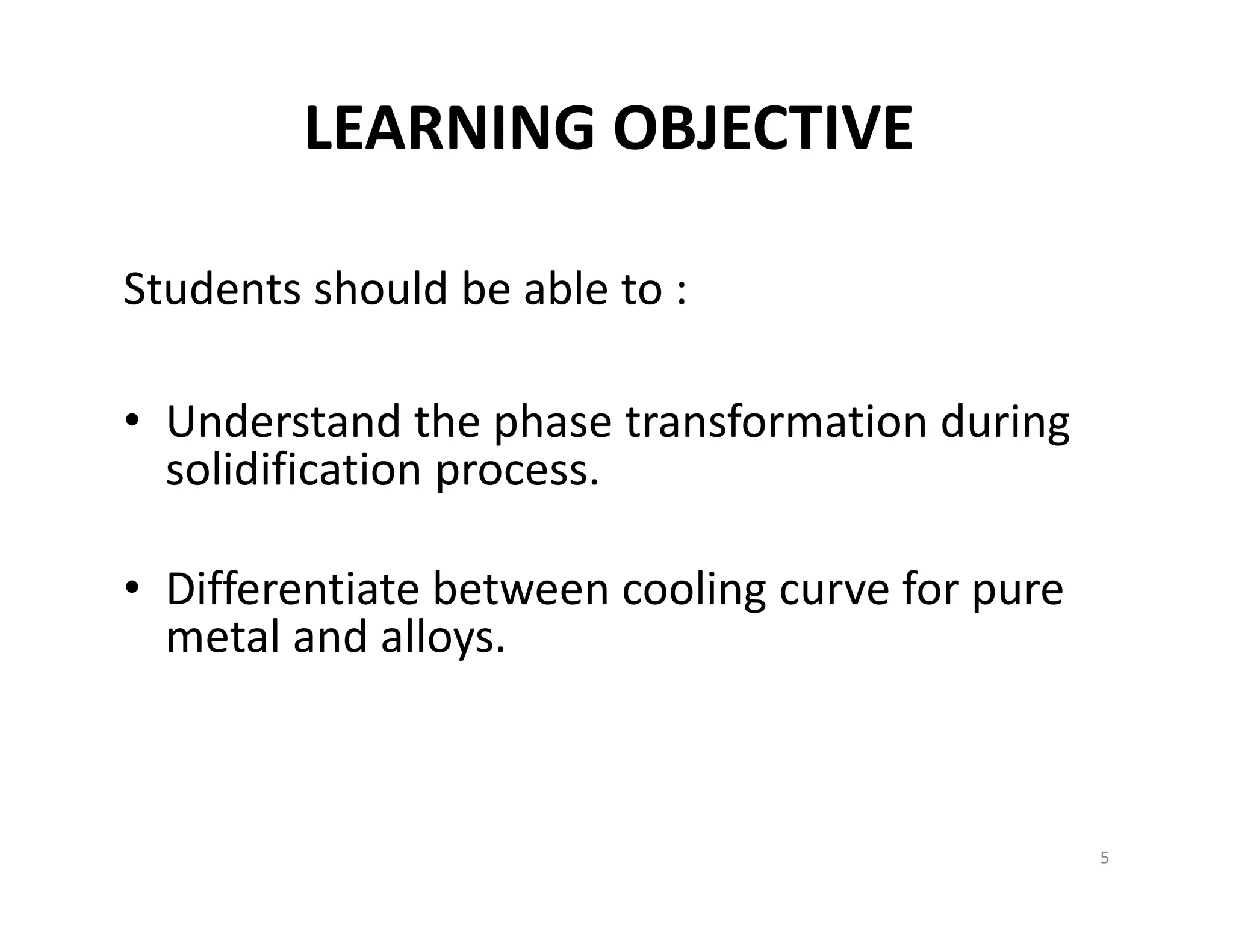 LEARNING OBJECTIVE

Students should be able to :

• Understand the phase transformation during solidification process.

• Differentiate between cooling curve for pure metal and alloys.

5